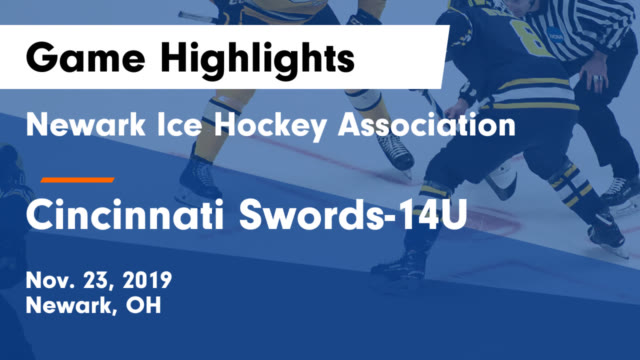 Game Highlights

Newark Ice Hockey Association

Cincinnati Swords-14U

Nov. 23, 2019
Newark, OH